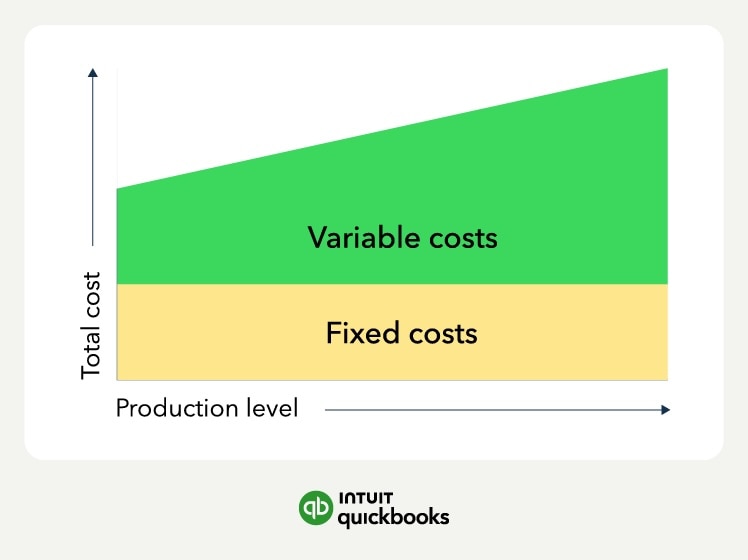 Total cost

Variable costs

Fixed costs

Production level

INTUIT
quickbooks